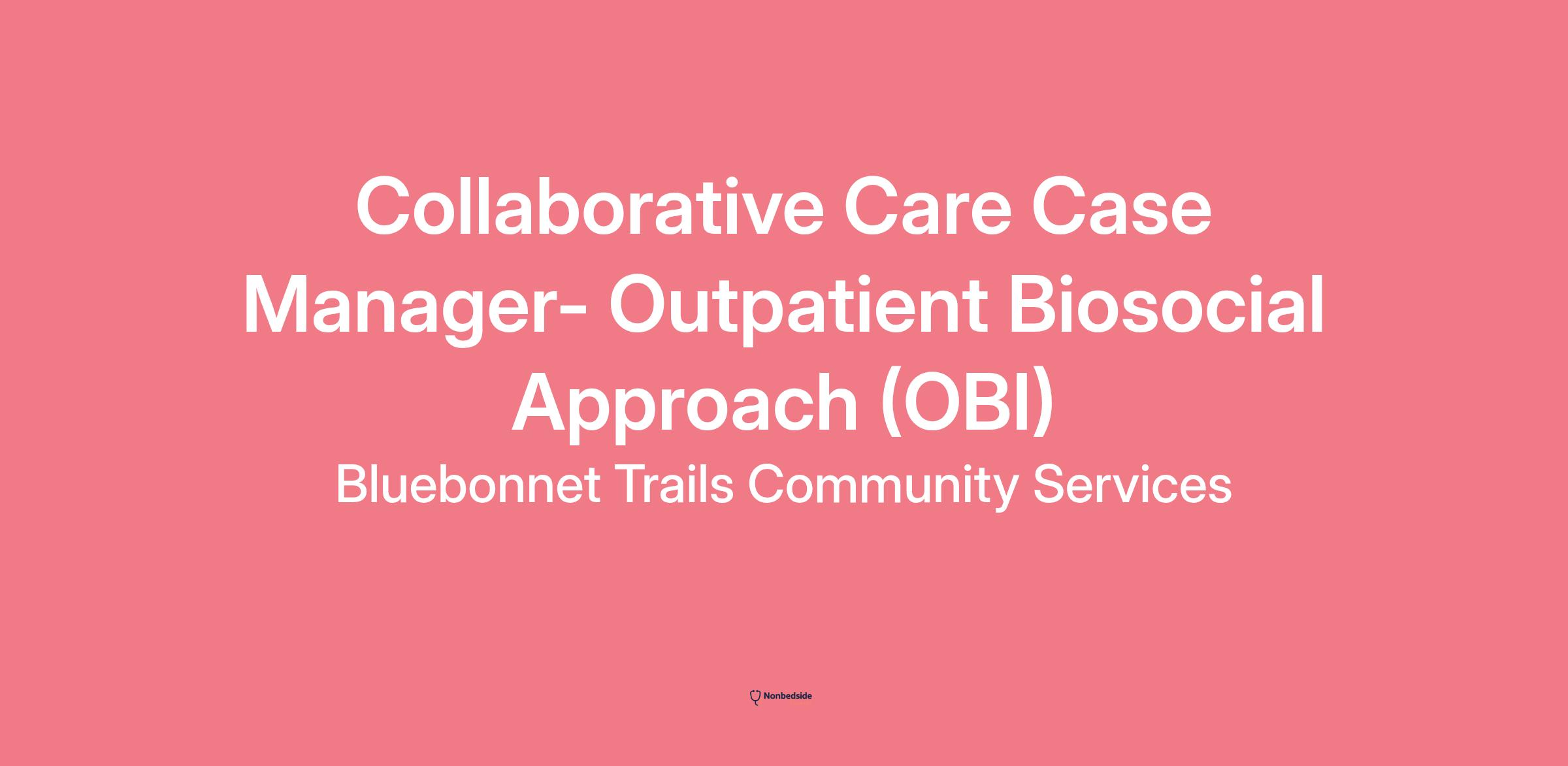 Collaborative Care Case Manager- Outpatient Biosocial Approach (OBI)

Bluebonnet Trails Community Services

Nonbedside